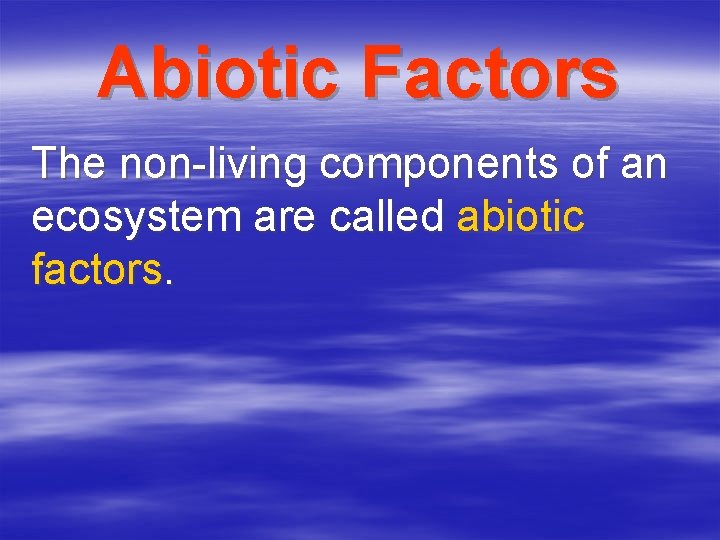 Abiotic Factors

The non-living components of an ecosystem are called abiotic factors.